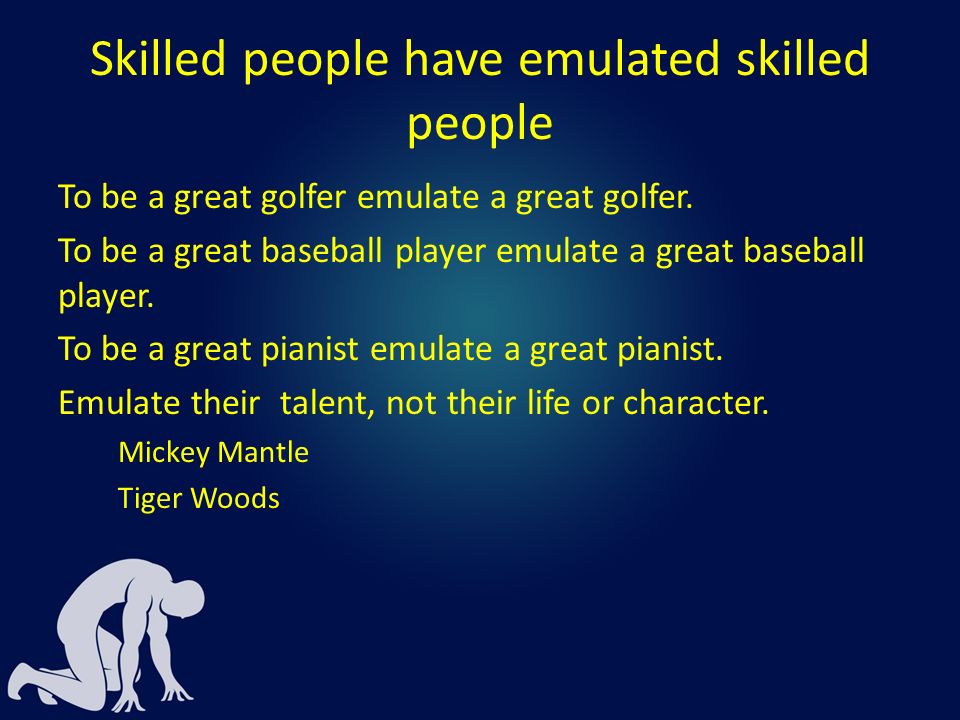 Skilled people have emulated skilled people

To be a great golfer emulate a great golfer.

To be a great baseball player emulate a great baseball player.

To be a great pianist emulate a great pianist.

Emulate their  talent, not their life or character.

Mickey Mantle

Tiger Woods